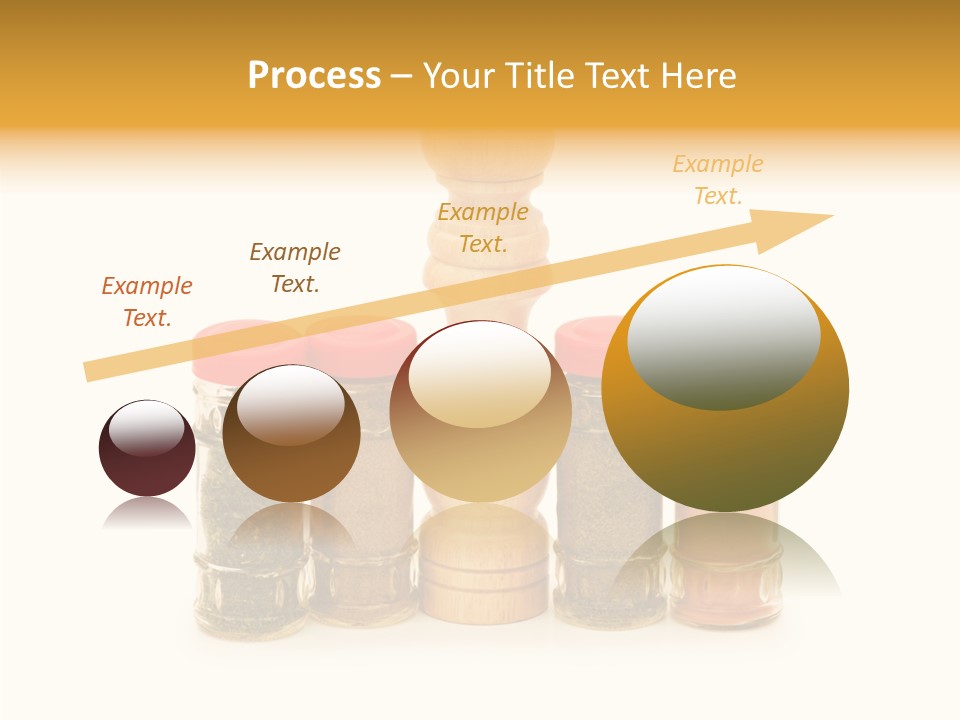 Process – Your Title Text Here

Example Text.

Example Text.

Example Text.

Example Text.